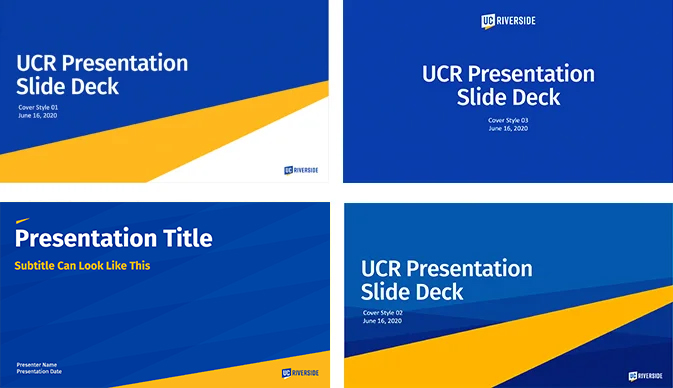 UCR Presentation Slide Deck

Cover Style 01
June 16, 2020

UC RIVERSIDE

UC RIVERSIDE

UCR Presentation Slide Deck

Cover Style 03
June 16, 2020

Presentation Title

Subtitle Can Look Like This

Presenter Name
Presentation Date

UC RIVERSIDE

UCR Presentation Slide Deck

Cover Style 02
June 16, 2020

UC RIVERSIDE